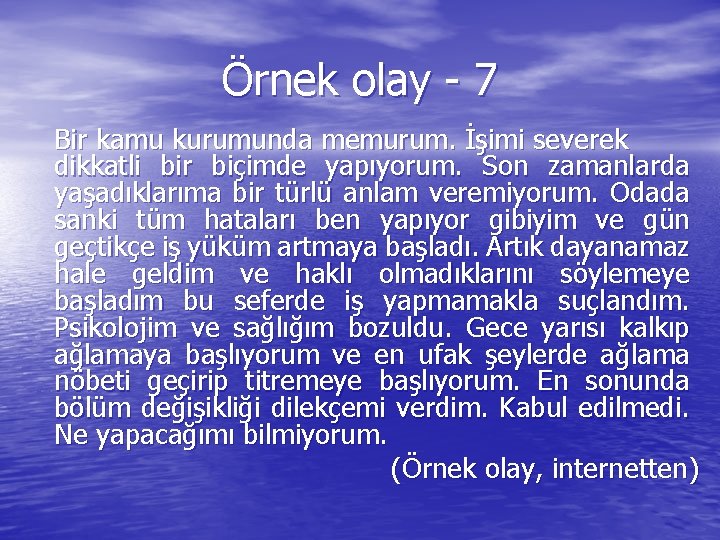 Örnek olay - 7

Bir kamu kurumunda memurum. İşimi severek dikkatli bir biçimde yapıyorum. Son zamanlarda yaşadıklarıma bir türlü anlam veremiyorum. Odada sanki tüm hataları ben yapıyor gibiyim ve gün geçtikçe iş yüküm artmaya başladı. Artık dayanamaz hale geldim ve haklı olmadıklarını söylemeye başladım bu seferde iş yapmamakla suçlandım. Psikolojim ve sağlığım bozuldu. Gece yarısı kalkıp ağlamaya başlıyorum ve en ufak şeylerde ağlama nöbeti geçirip titremeye başlıyorum. En sonunda bölüm değişikliği dilekçemi verdim. Kabul edilmedi. Ne yapacağımı bilmiyorum.

(Örnek olay, internetten)